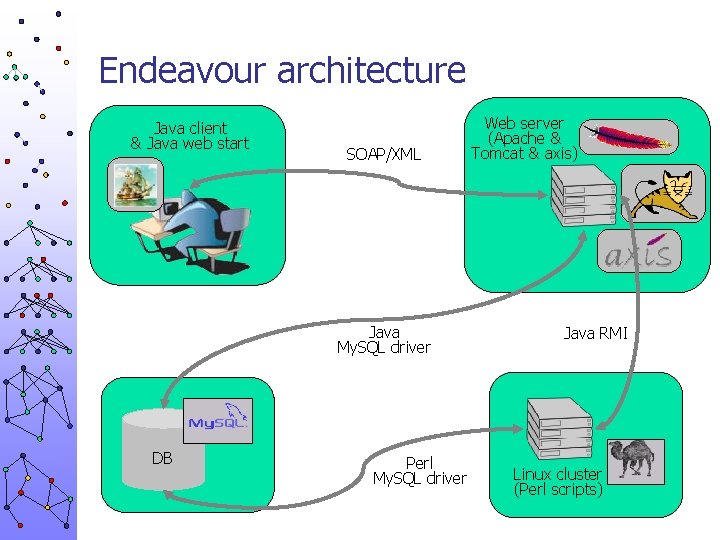 Endeavour architecture

Java client & Java web start

SOAP/XML

Web server (Apache & Tomcat & axis)

axis

Java MySQL driver

Java RMI

MySQL

DB

Perl MySQL driver

Linux cluster (Perl scripts)